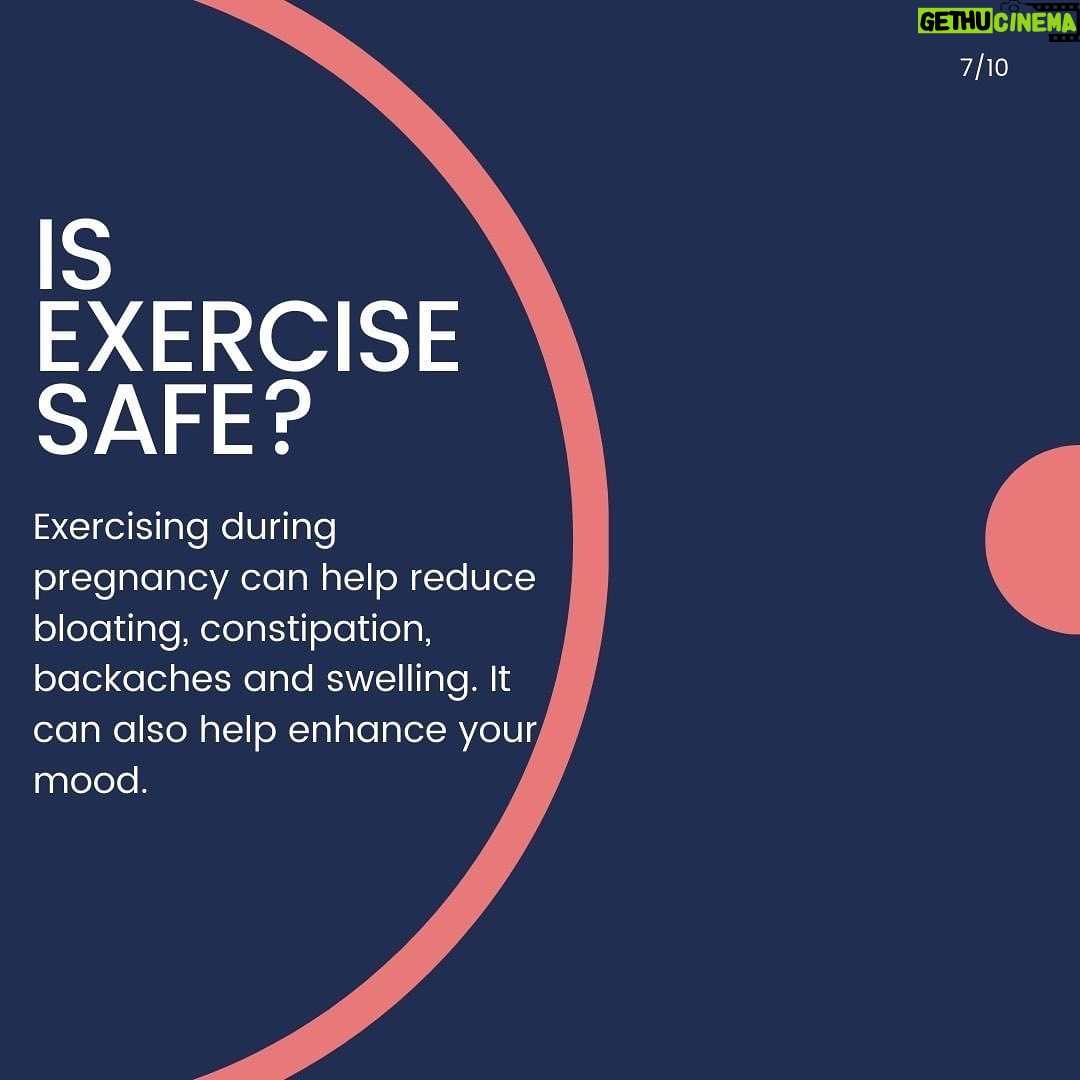 GETHU CINEMA

7/10

IS EXERCISE SAFE?

Exercising during pregnancy can help reduce bloating, constipation, backaches and swelling. It can also help enhance your mood.